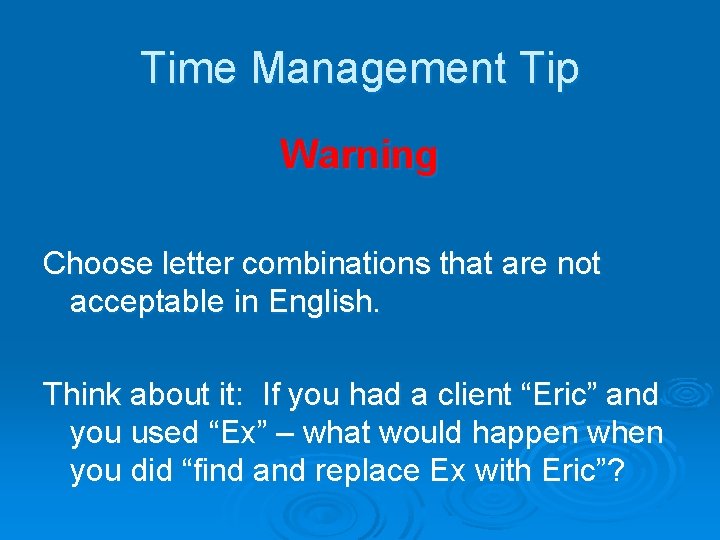 Time Management Tip

Warning

Choose letter combinations that are not acceptable in English.

Think about it:  If you had a client “Eric” and you used “Ex” – what would happen when you did “find and replace Ex with Eric”?